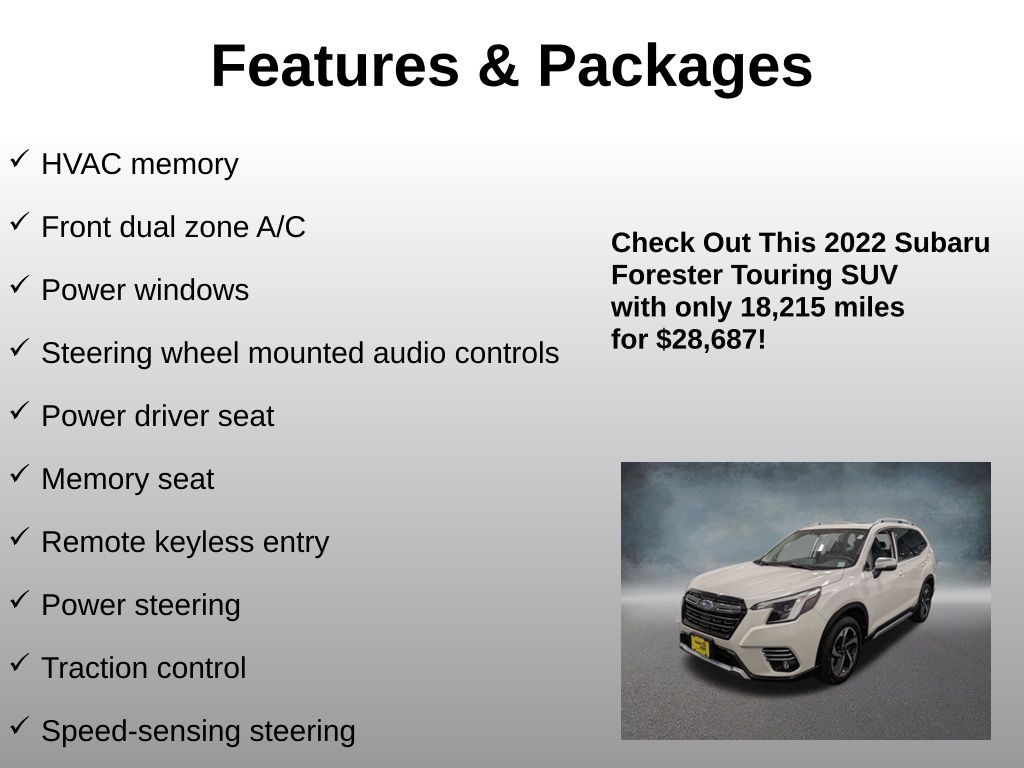 Features & Packages

✓ HVAC memory

✓ Front dual zone A/C

✓ Power windows

✓ Steering wheel mounted audio controls

✓ Power driver seat

✓ Memory seat

✓ Remote keyless entry

✓ Power steering

✓ Traction control

✓ Speed-sensing steering

Check Out This 2022 Subaru Forester Touring SUV with only 18,215 miles for $28,687!